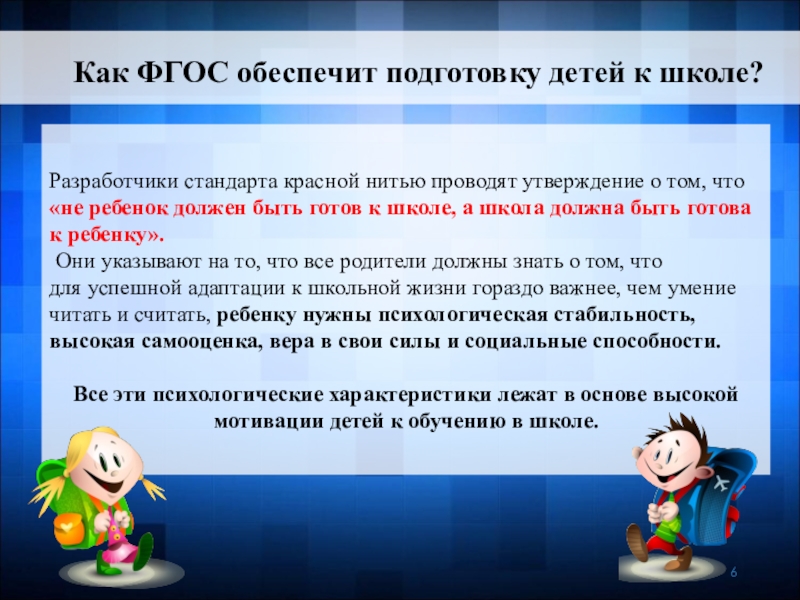 Как ФГОС обеспечит подготовку детей к школе?

Разработчики стандарта красной нитью проводят утверждение о том, что «не ребенок должен быть готов к школе, а школа должна быть готова к ребенку».

Они указывают на то, что все родители должны знать о том, что для успешной адаптации к школьной жизни гораздо важнее, чем умение читать и считать, ребенку нужны психологическая стабильность, высокая самооценка, вера в свои силы и социальные способности.

Все эти психологические характеристики лежат в основе высокой мотивации детей к обучению в школе.

6